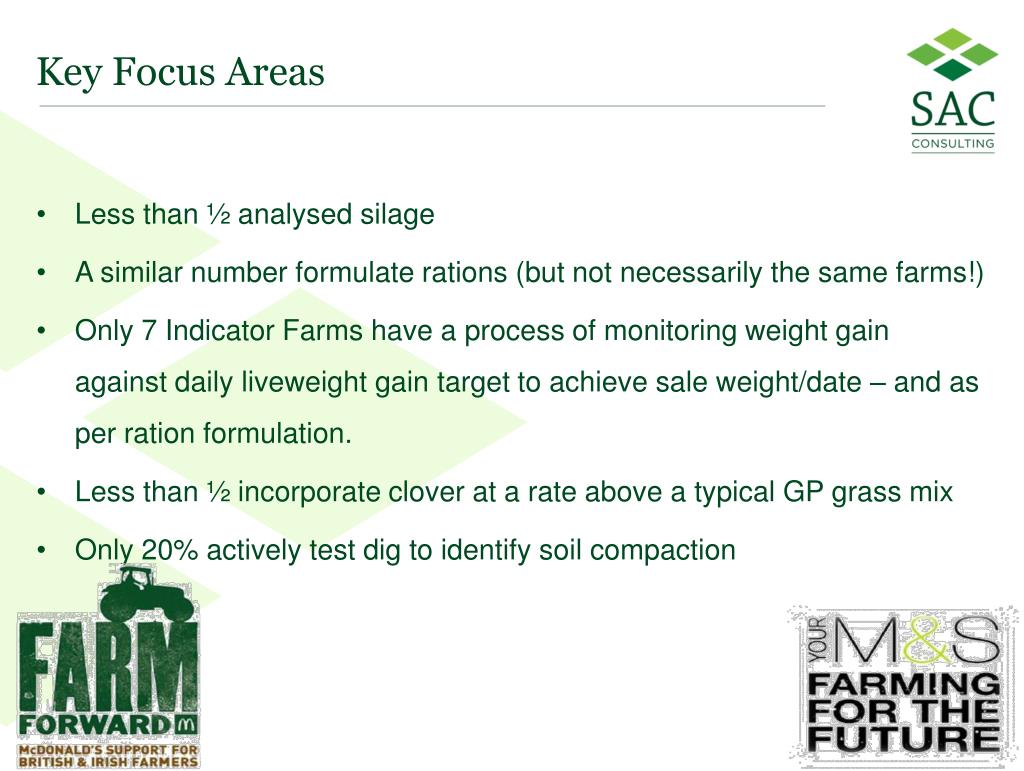 Key Focus Areas

SAC
CONSULTING

• Less than ½ analysed silage

• A similar number formulate rations (but not necessarily the same farms!)

• Only 7 Indicator Farms have a process of monitoring weight gain against daily liveweight gain target to achieve sale weight/date – and as per ration formulation.

• Less than ½ incorporate clover at a rate above a typical GP grass mix

• Only 20% actively test dig to identify soil compaction

FARM
FORWARD
McDONALD'S SUPPORT FOR BRITISH & IRISH FARMERS

YOUR M&S
FARMING FOR THE FUTURE